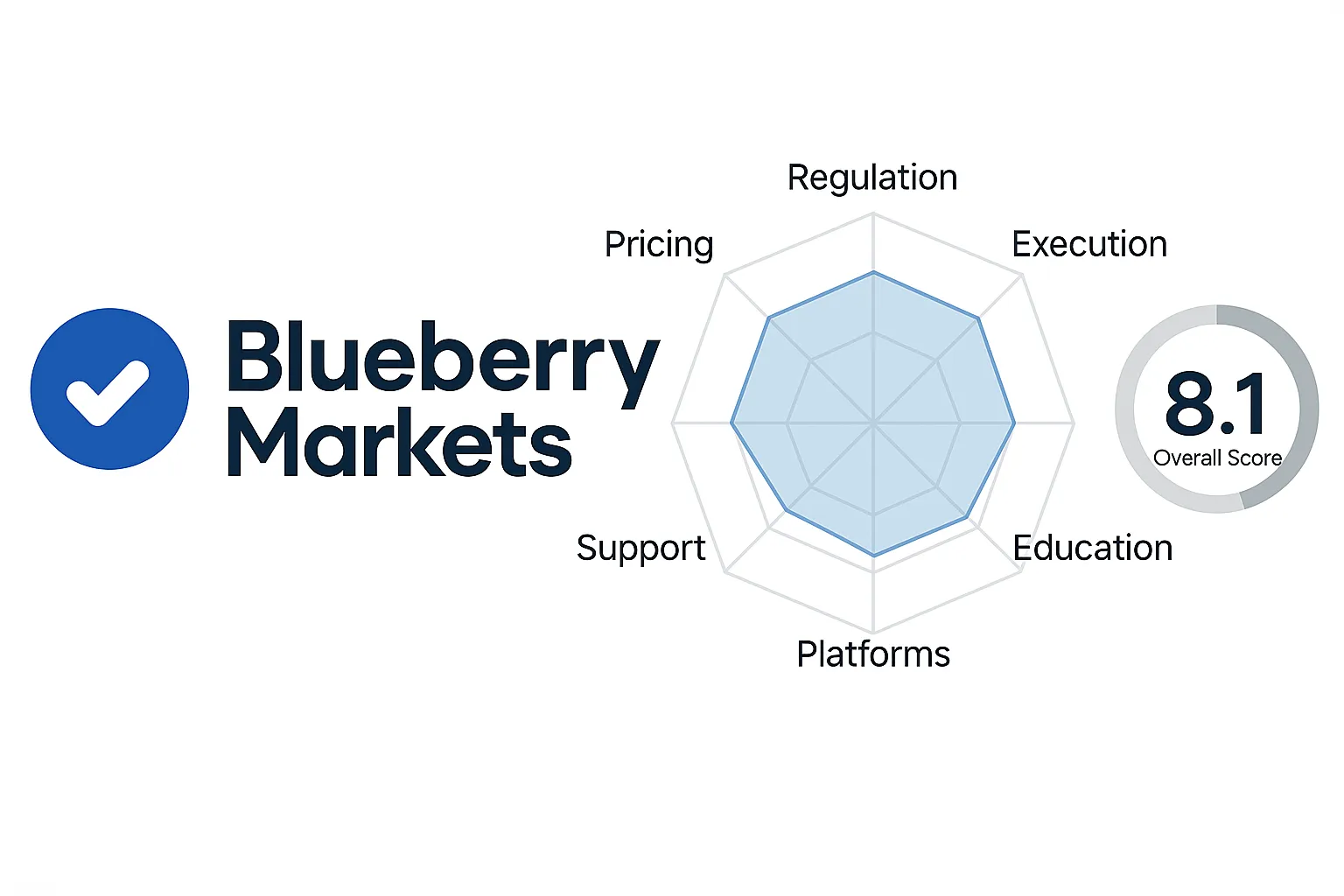 Blueberry Markets

Regulation
Pricing
Execution
Support
Education
Platforms

8.1
Overall Score